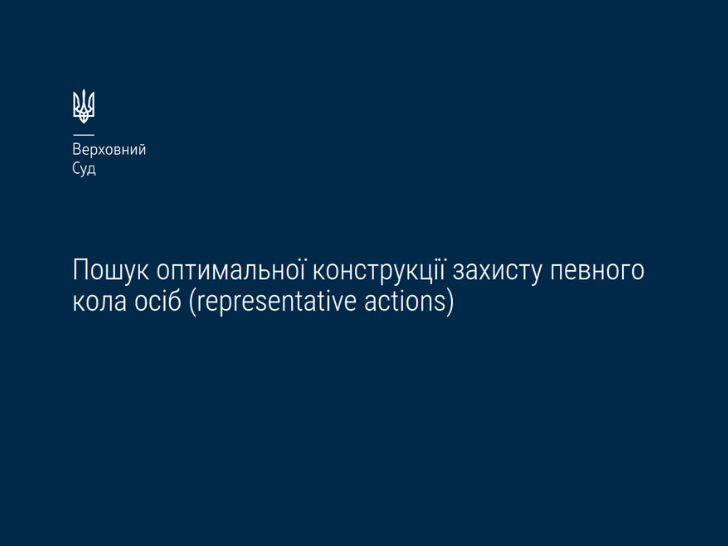 Верховний
Суд

Пошук оптимальної конструкції захисту певного кола осіб (representative actions)